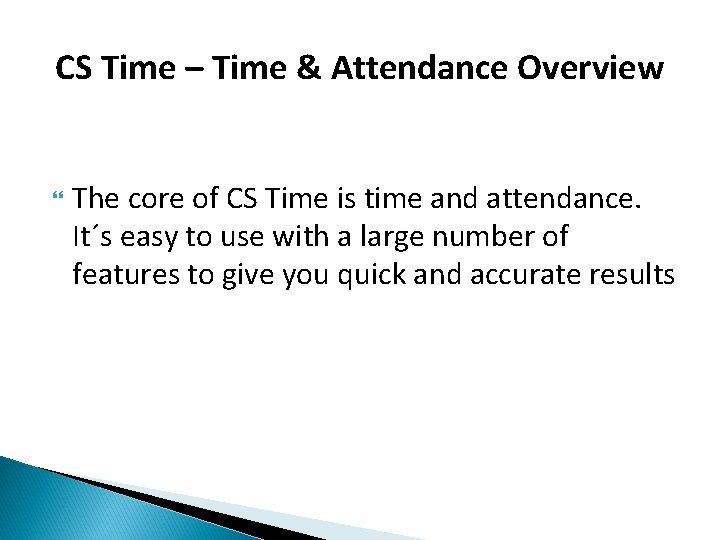 CS Time – Time & Attendance Overview

The core of CS Time is time and attendance. It´s easy to use with a large number of features to give you quick and accurate results